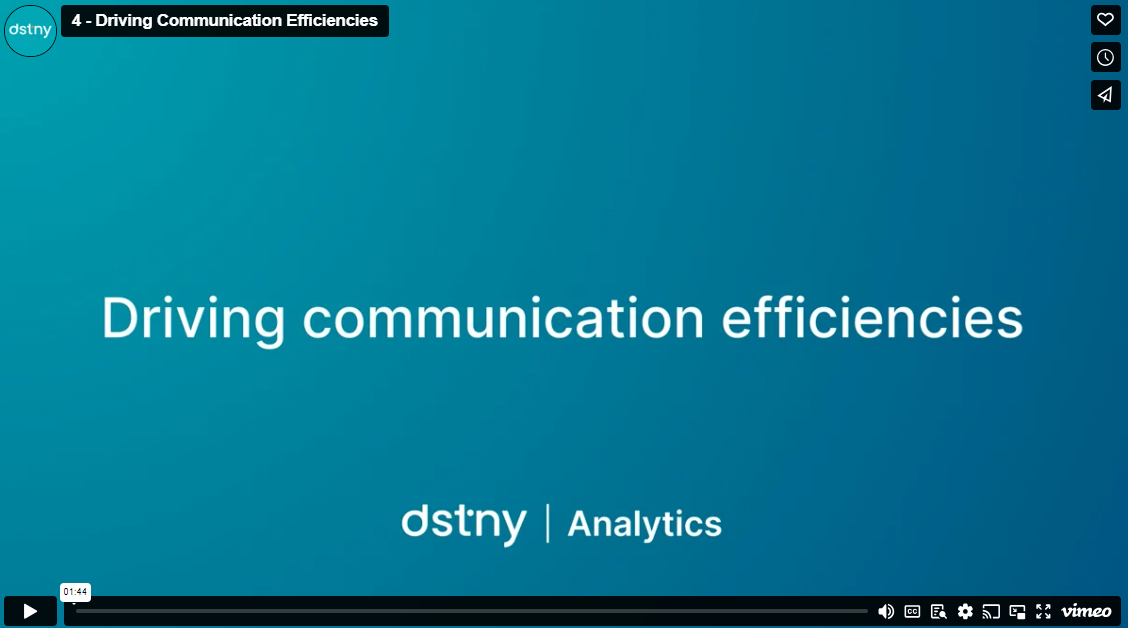 dstny

4 - Driving Communication Efficiencies

Driving communication efficiencies

dstny | Analytics

01:44

CC

vimeo